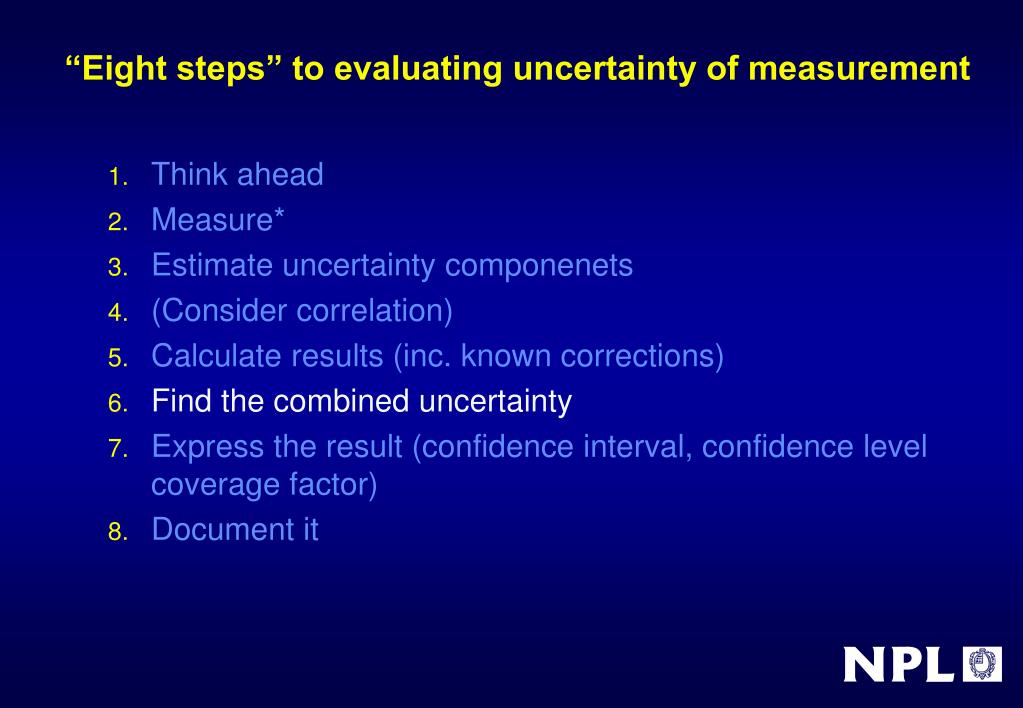 “Eight steps” to evaluating uncertainty of measurement

1. Think ahead
2. Measure*
3. Estimate uncertainty componenets
4. (Consider correlation)
5. Calculate results (inc. known corrections)
6. Find the combined uncertainty
7. Express the result (confidence interval, confidence level coverage factor)
8. Document it

NPL